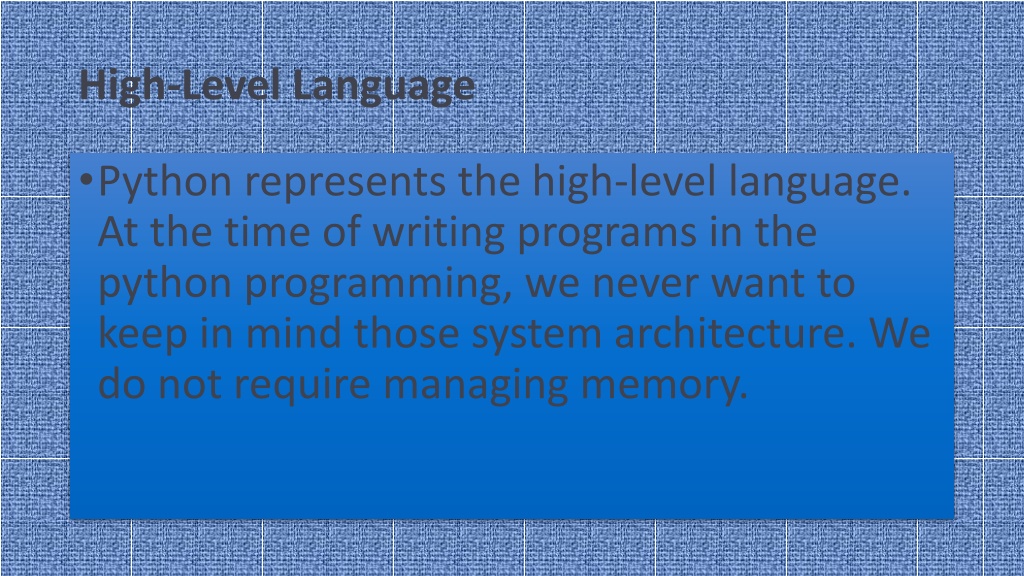 High-Level Language

•Python represents the high-level language. At the time of writing programs in the python programming, we never want to keep in mind those system architecture. We do not require managing memory.